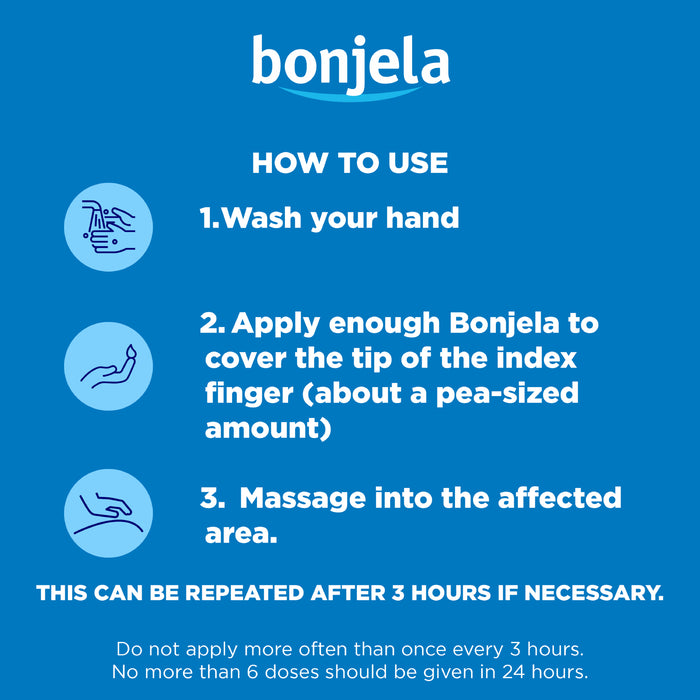 bonjela

HOW TO USE

1.Wash your hand

2. Apply enough Bonjela to cover the tip of the index finger (about a pea-sized amount)

3. Massage into the affected area.

THIS CAN BE REPEATED AFTER 3 HOURS IF NECESSARY.

Do not apply more often than once every 3 hours.
No more than 6 doses should be given in 24 hours.